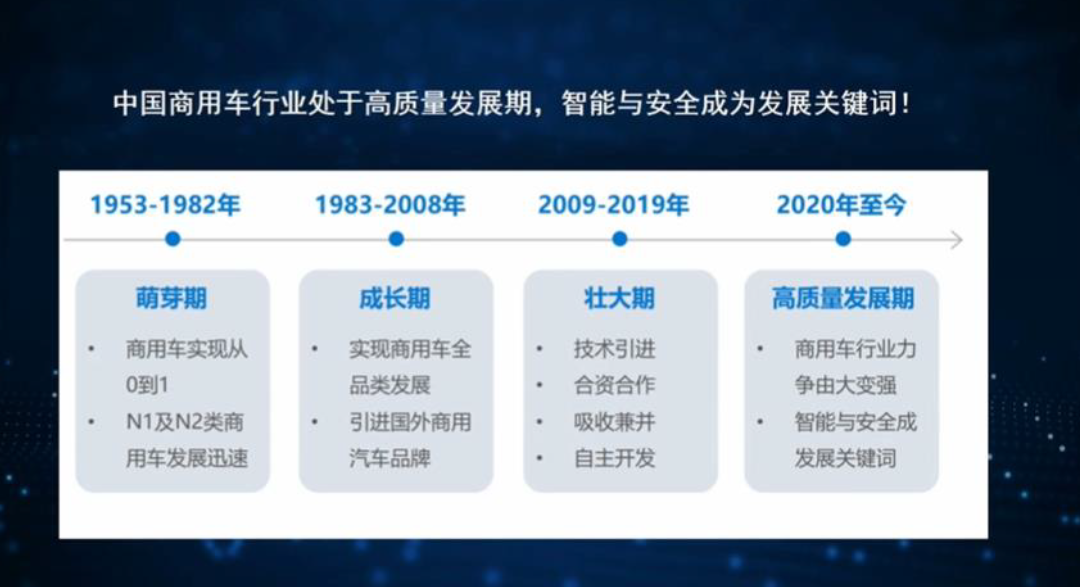 中国商用车行业处于高质量发展期，智能与安全成为发展关键词！

1953-1982年

萌芽期

• 商用车实现从0到1
• N1及N2类商用车发展迅速

1983-2008年

成长期

• 实现商用车全品类发展
• 引进国外商用汽车品牌

2009-2019年

壮大期

• 技术引进
• 合资合作
• 吸收兼并
• 自主开发

2020年至今

高质量发展期

• 商用车行业力争由大变强
• 智能与安全成发展关键词